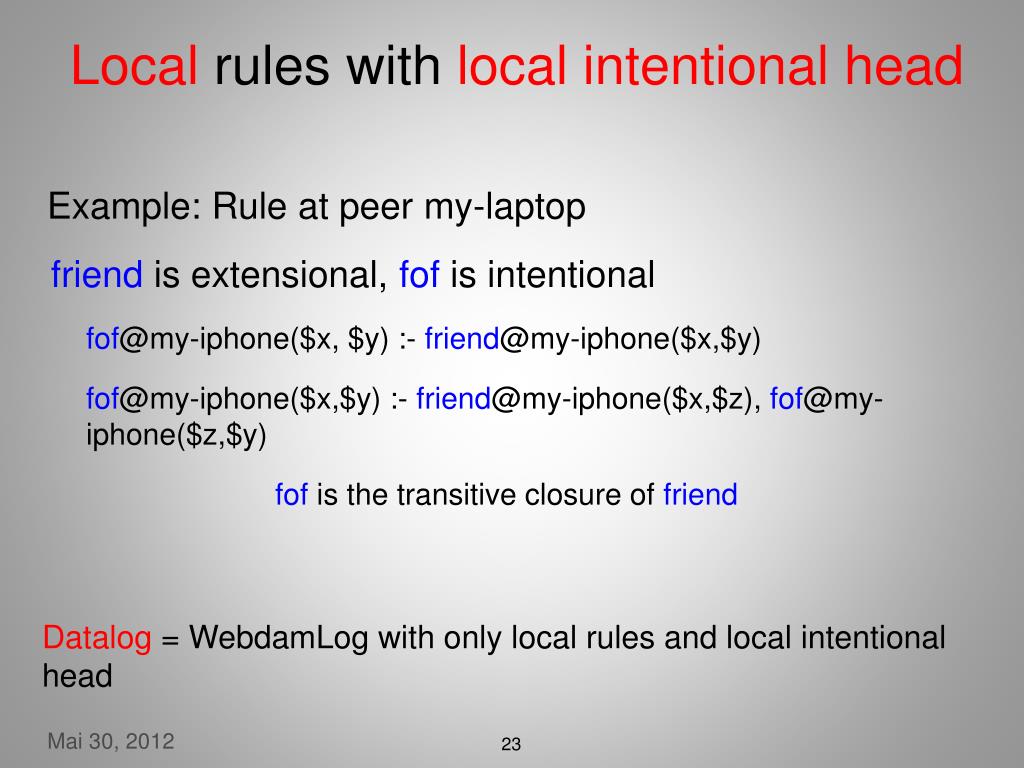 Local rules with local intentional head

Example: Rule at peer my-laptop

friend is extensional, fof is intentional

fof@my-iphone(\$x, \$y) :- friend@my-iphone(\$x,\$y)

fof@my-iphone(\$x,\$y) :- friend@my-iphone(\$x,\$z), fof@my-iphone(\$z,\$y)

fof is the transitive closure of friend

Datalog = WebdamLog with only local rules and local intentional head

Mai 30, 2012

23